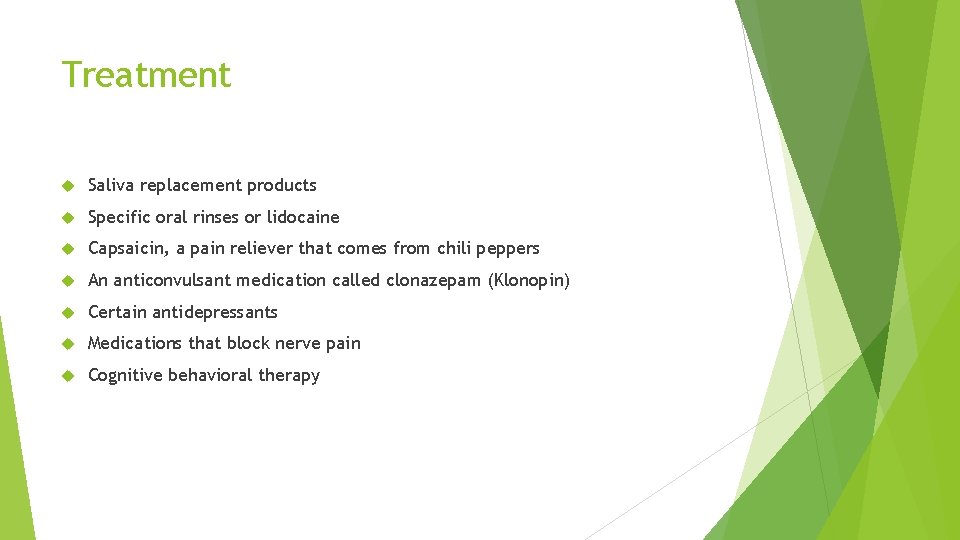 Treatment

Saliva replacement products

Specific oral rinses or lidocaine

Capsaicin, a pain reliever that comes from chili peppers

An anticonvulsant medication called clonazepam (Klonopin)

Certain antidepressants

Medications that block nerve pain

Cognitive behavioral therapy